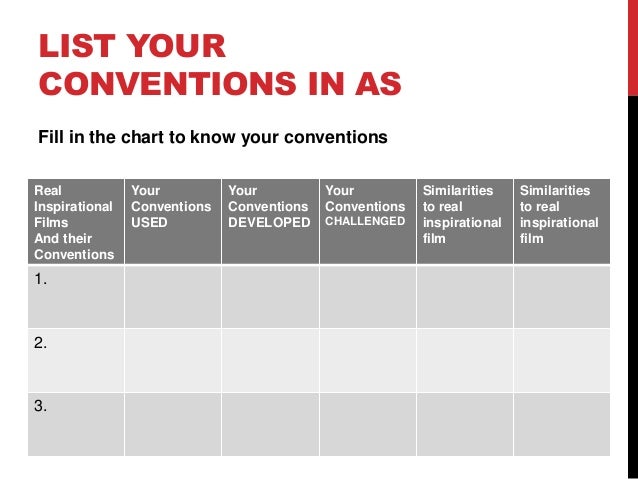 LIST YOUR CONVENTIONS IN AS

Fill in the chart to know your conventions

| Real Inspirational Films And their Conventions | Your Conventions USED | Your Conventions DEVELOPED | Your Conventions CHALLENGED | Similarities to real inspirational film | Similarities to real inspirational film |
|---|---|---|---|---|---|
| 1. | | | | | |
| 2. | | | | | |
| 3. | | | | | |